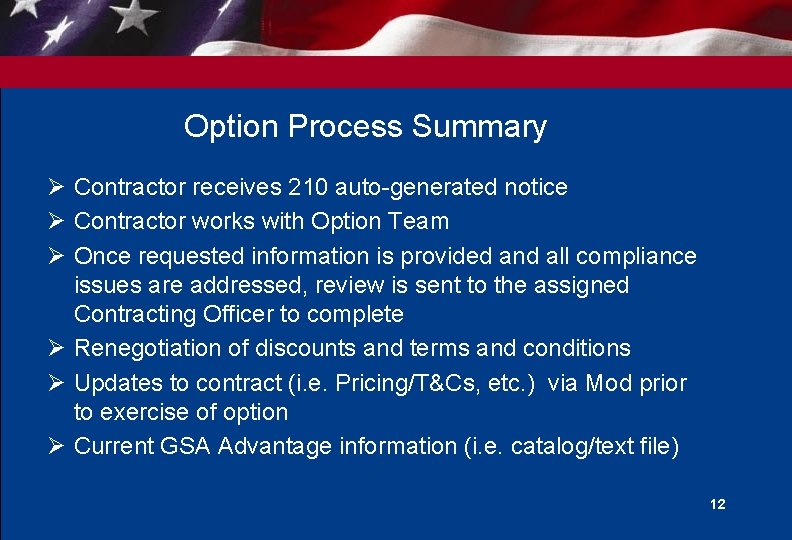 Option Process Summary

➢ Contractor receives 210 auto-generated notice
➢ Contractor works with Option Team
➢ Once requested information is provided and all compliance issues are addressed, review is sent to the assigned Contracting Officer to complete
➢ Renegotiation of discounts and terms and conditions
➢ Updates to contract (i.e. Pricing/T&Cs, etc.) via Mod prior to exercise of option
➢ Current GSA Advantage information (i.e. catalog/text file)

12